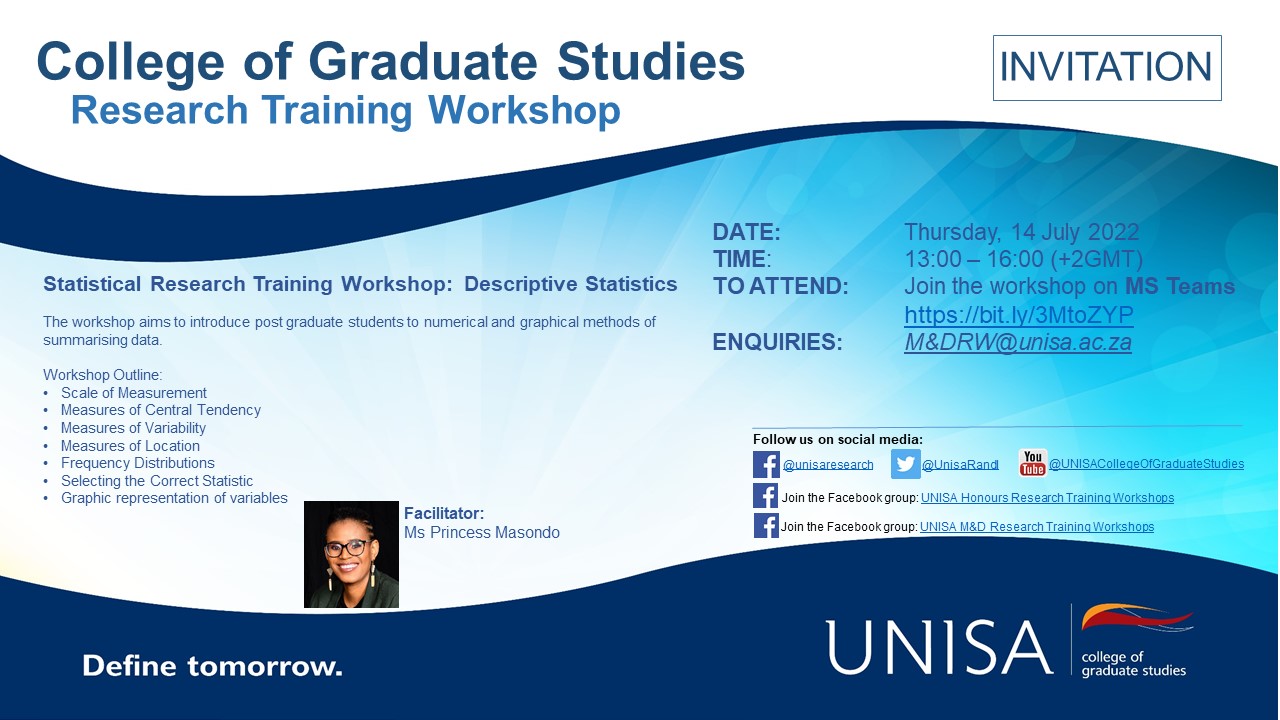 College of Graduate Studies
Research Training Workshop

INVITATION

Statistical Research Training Workshop: Descriptive Statistics

The workshop aims to introduce post graduate students to numerical and graphical methods of summarising data.

Workshop Outline:
• Scale of Measurement
• Measures of Central Tendency
• Measures of Variability
• Measures of Location
• Frequency Distributions
• Selecting the Correct Statistic
• Graphic representation of variables

Facilitator:
Ms Princess Masondo

DATE: Thursday, 14 July 2022
TIME: 13:00 – 16:00 (+2GMT)
TO ATTEND: Join the workshop on MS Teams
https://bit.ly/3MtoZYP
ENQUIRIES: M&DRW@unisa.ac.za

Follow us on social media:
@unisaresearch
@UnisaRandI
You Tube @UNISACollegeOfGraduateStudies
Join the Facebook group: UNISA Honours Research Training Workshops
Join the Facebook group: UNISA M&D Research Training Workshops

Define tomorrow.

UNISA college of graduate studies